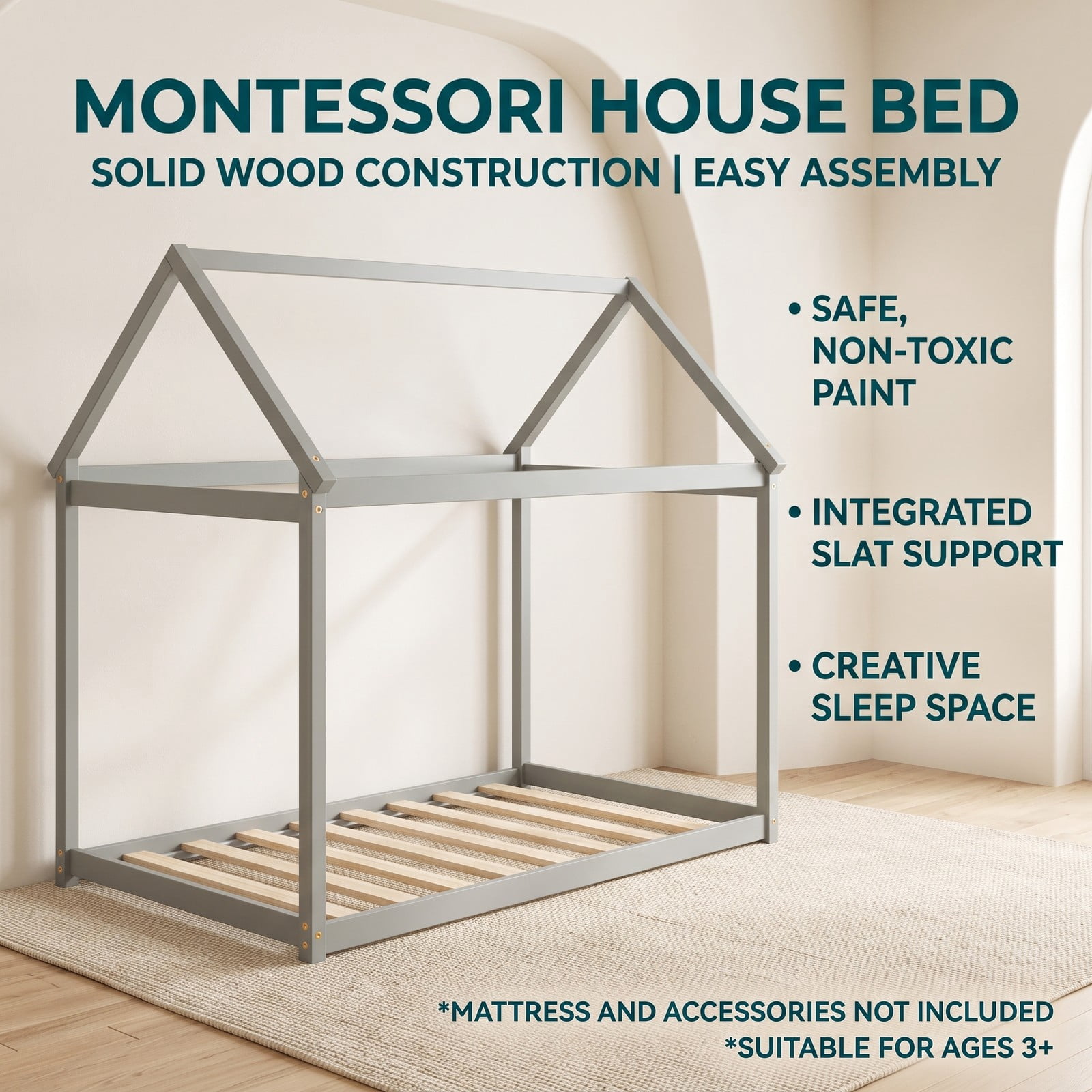 MONTESSORI HOUSE BED

SOLID WOOD CONSTRUCTION | EASY ASSEMBLY

• SAFE, NON-TOXIC PAINT

• INTEGRATED SLAT SUPPORT

• CREATIVE SLEEP SPACE

*MATTRESS AND ACCESSORIES NOT INCLUDED
*SUITABLE FOR AGES 3+